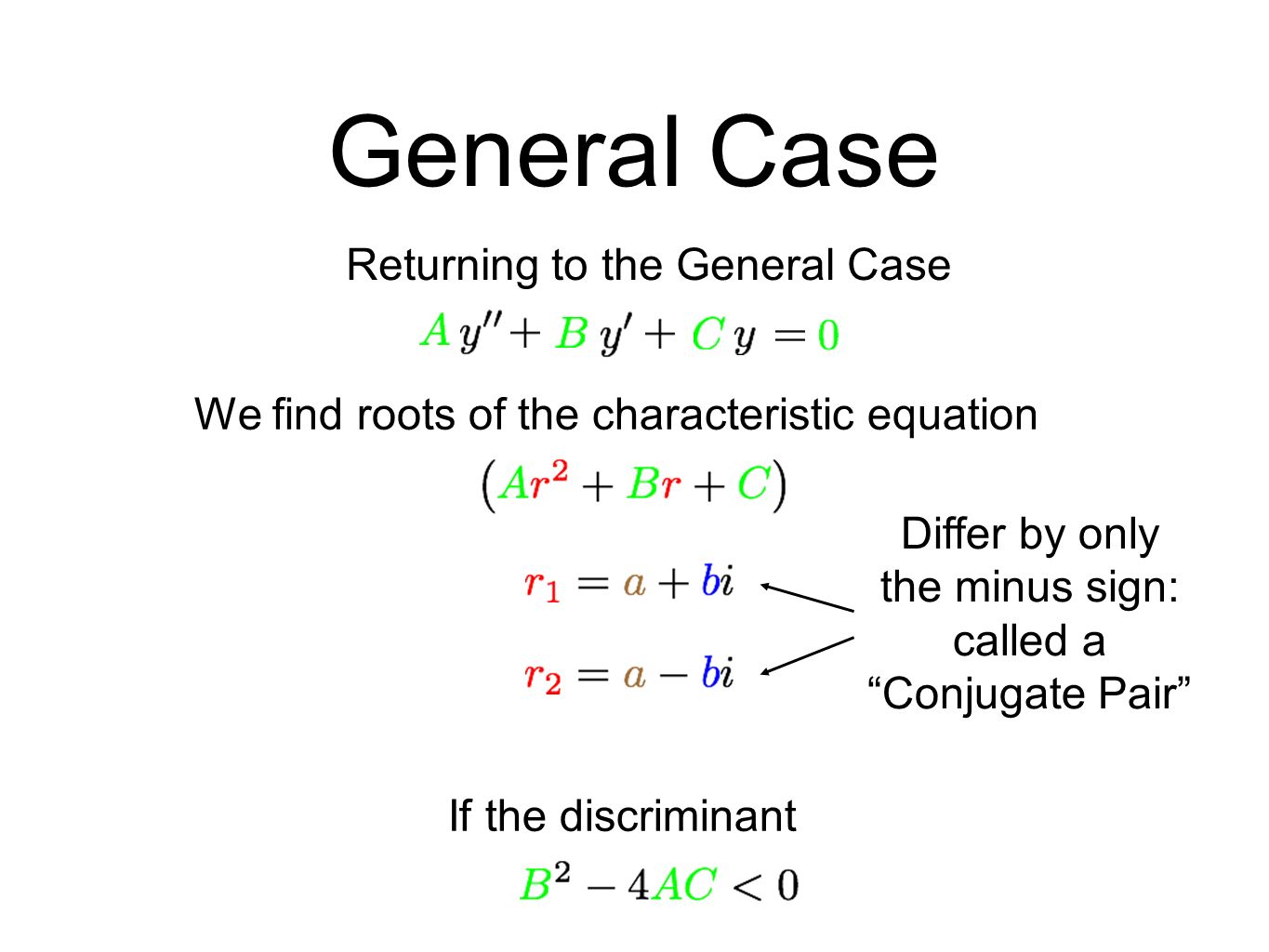 General Case

Returning to the General Case

$A\,y'' + B\,y' + C\,y = 0$

We find roots of the characteristic equation

$(Ar^2 + Br + C)$

$r_1 = a + bi$

$r_2 = a - bi$

Differ by only the minus sign: called a “Conjugate Pair”

If the discriminant

$B^2 - 4AC < 0$